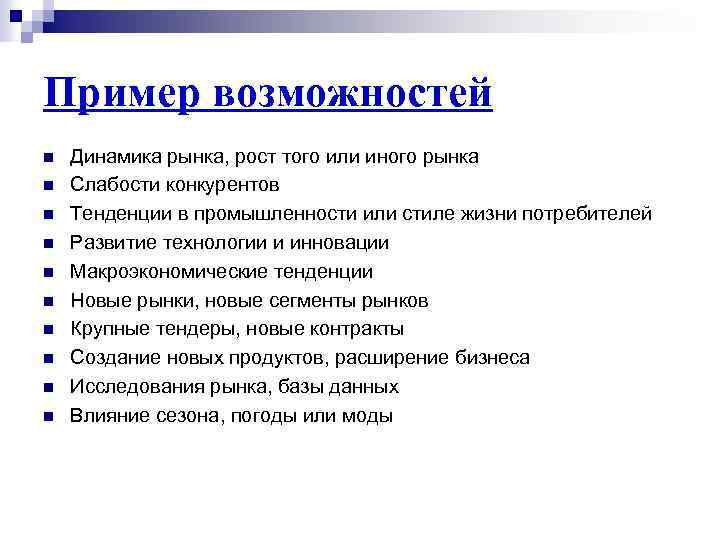 Пример возможностей

- Динамика рынка, рост того или иного рынка
- Слабости конкурентов
- Тенденции в промышленности или стиле жизни потребителей
- Развитие технологии и инновации
- Макроэкономические тенденции
- Новые рынки, новые сегменты рынков
- Крупные тендеры, новые контракты
- Создание новых продуктов, расширение бизнеса
- Исследования рынка, базы данных
- Влияние сезона, погоды или моды